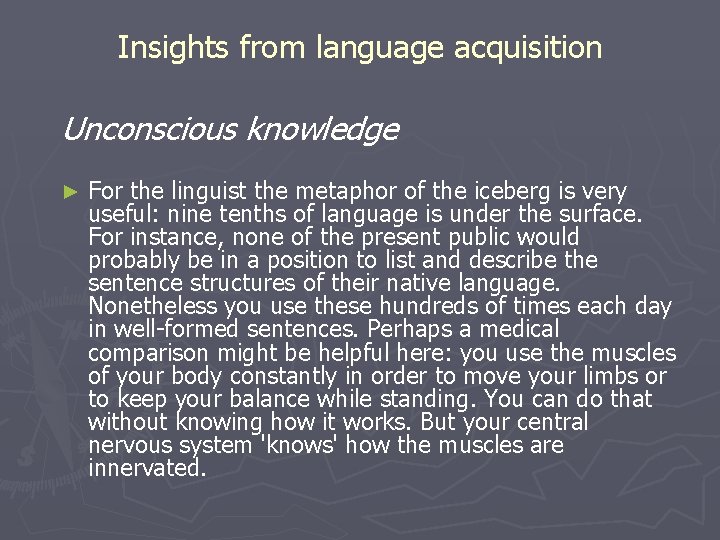 Insights from language acquisition

Unconscious knowledge

► For the linguist the metaphor of the iceberg is very useful: nine tenths of language is under the surface. For instance, none of the present public would probably be in a position to list and describe the sentence structures of their native language. Nonetheless you use these hundreds of times each day in well-formed sentences. Perhaps a medical comparison might be helpful here: you use the muscles of your body constantly in order to move your limbs or to keep your balance while standing. You can do that without knowing how it works. But your central nervous system 'knows' how the muscles are innervated.